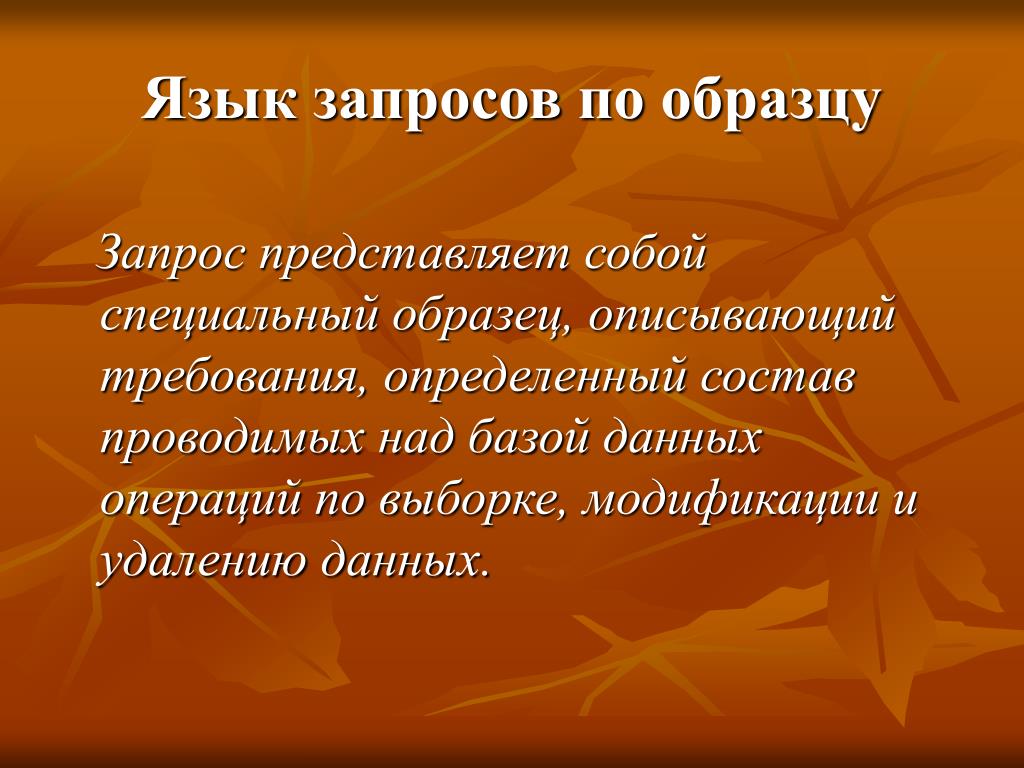 Язык запросов по образцу

Запрос представляет собой специальный образец, описывающий требования, определенный состав проводимых над базой данных операций по выборке, модификации и удалению данных.